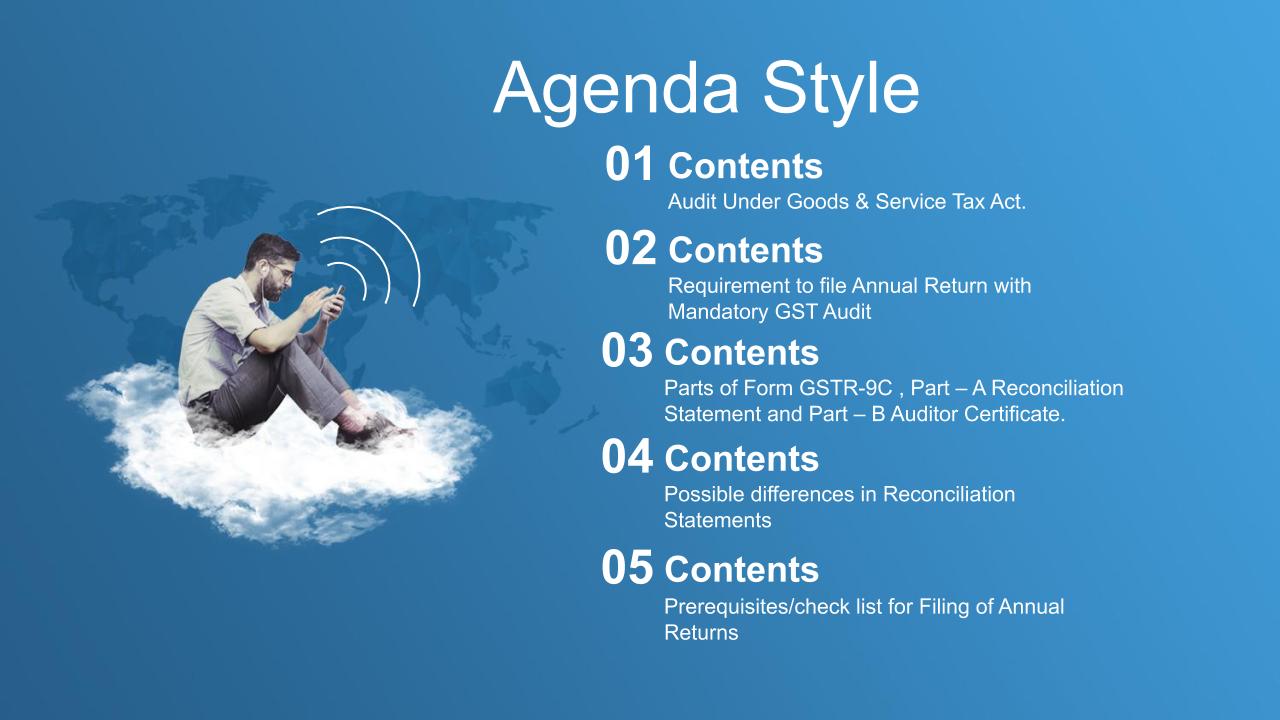 Agenda Style

01 Contents
Audit Under Goods & Service Tax Act.

02 Contents
Requirement to file Annual Return with Mandatory GST Audit

03 Contents
Parts of Form GSTR-9C , Part – A Reconciliation Statement and Part – B Auditor Certificate.

04 Contents
Possible differences in Reconciliation Statements

05 Contents
Prerequisites/check list for Filing of Annual Returns